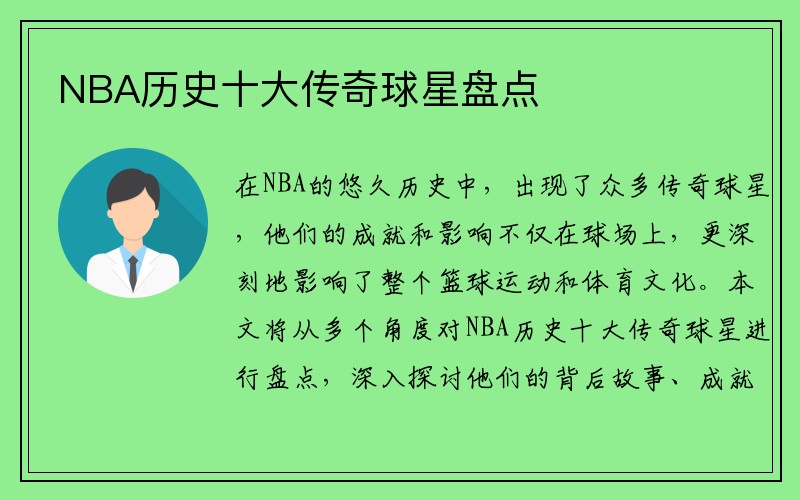 NBA历史十大传奇球星盘点

在NBA的悠久历史中，出现了众多传奇球星，他们的成就和影响不仅在球场上，更深刻地影响了整个篮球运动和体育文化。本文将从多个角度对NBA历史十大传奇球星进行盘点，深入探讨他们的背后故事、成就